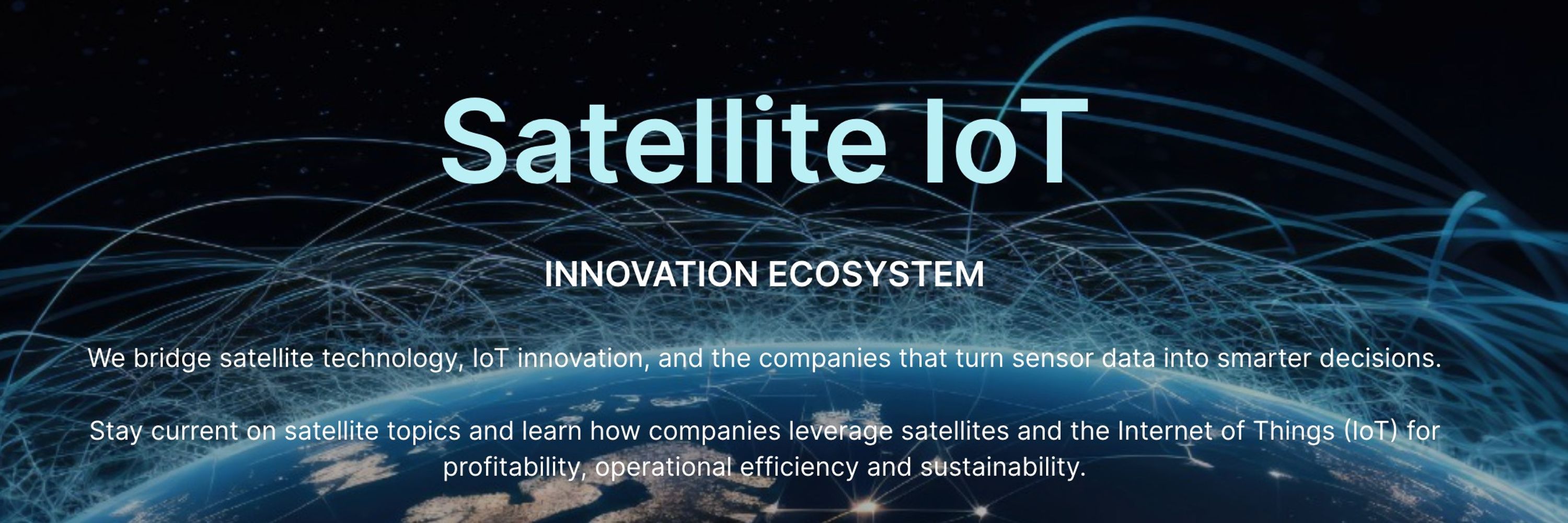 Satellite IoT

INNOVATION ECOSYSTEM

We bridge satellite technology, IoT innovation, and the companies that turn sensor data into smarter decisions.

Stay current on satellite topics and learn how companies leverage satellites and the Internet of Things (IoT) for profitability, operational efficiency and sustainability.